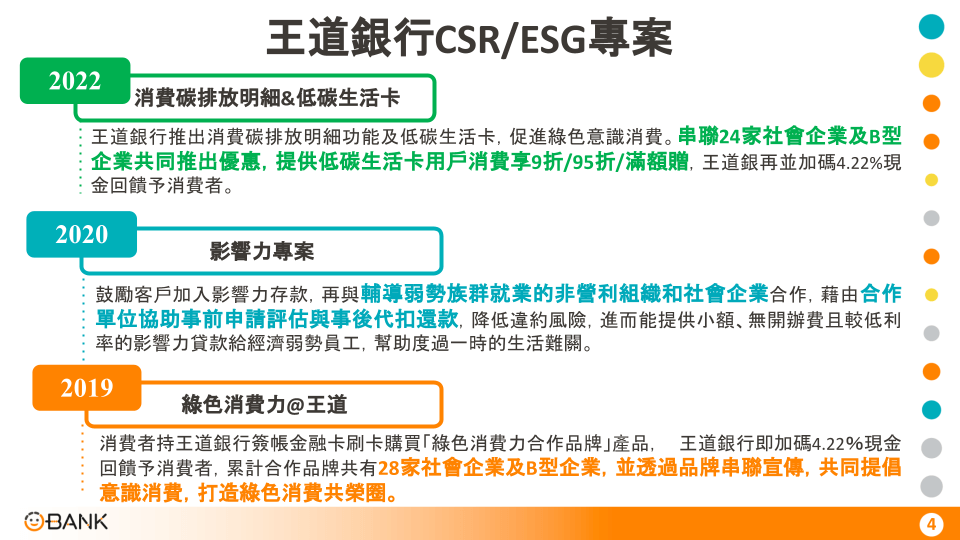 王道銀行CSR/ESG專案

2022

消費碳排放明細&低碳生活卡

王道銀行推出消費碳排放明細功能及低碳生活卡，促進綠色意識消費。串聯24家社會企業及B型企業共同推出優惠，提供低碳生活卡用戶消費享9折/95折/滿額贈，王道銀再並加碼4.22%現金回饋予消費者。

2020

影響力專案

鼓勵客戶加入影響力存款，再與輔導弱勢族群就業的非營利組織和社會企業合作，藉由合作單位協助事前申請評估與事後代扣還款，降低違約風險，進而能提供小額、無開辦費且較低利率的影響力貸款給經濟弱勢員工，幫助度過一時的生活難關。

2019

綠色消費力@王道

消費者持王道銀行簽帳金融卡刷卡購買「綠色消費力合作品牌」產品， 王道銀行即加碼4.22%現金回饋予消費者，累計合作品牌共有28家社會企業及B型企業，並透過品牌串聯宣傳，共同提倡意識消費，打造綠色消費共榮圈。

O-BANK

4